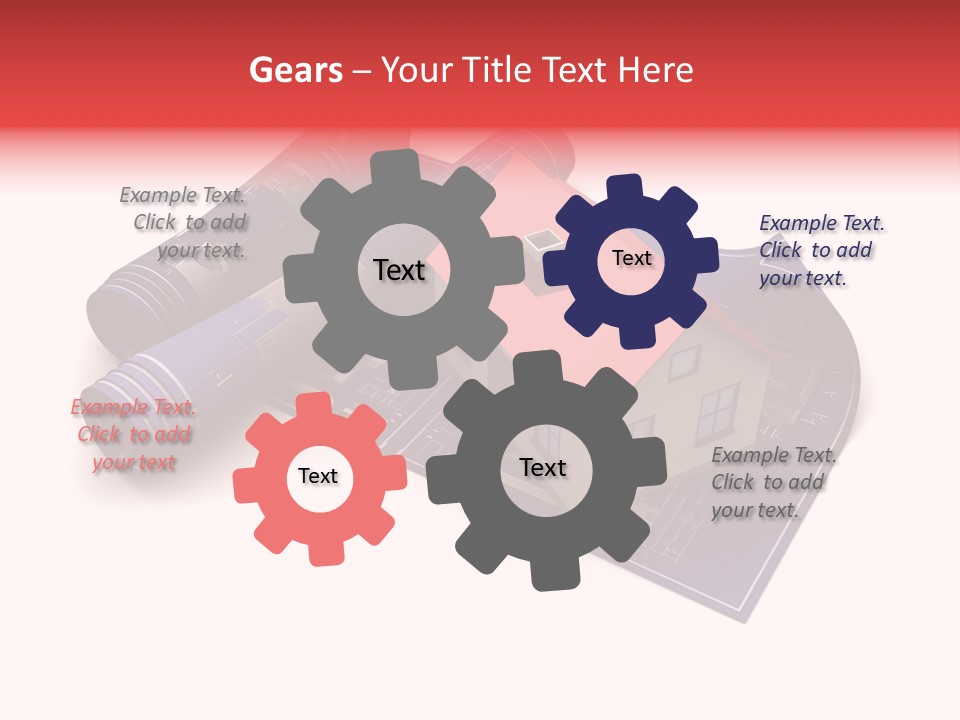 Gears – Your Title Text Here

Example Text. Click to add your text.

Text

Text

Example Text. Click to add your text.

Example Text. Click to add your text

Text

Text

Example Text. Click to add your text.